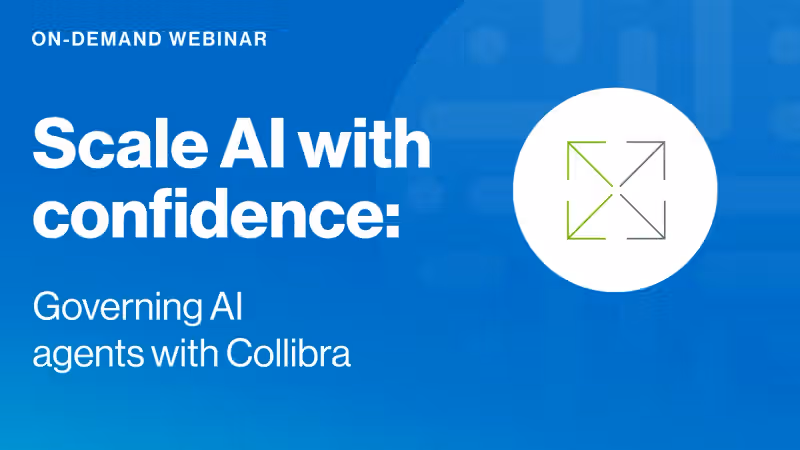 ON-DEMAND WEBINAR

Scale AI with confidence:

Governing AI agents with Collibra